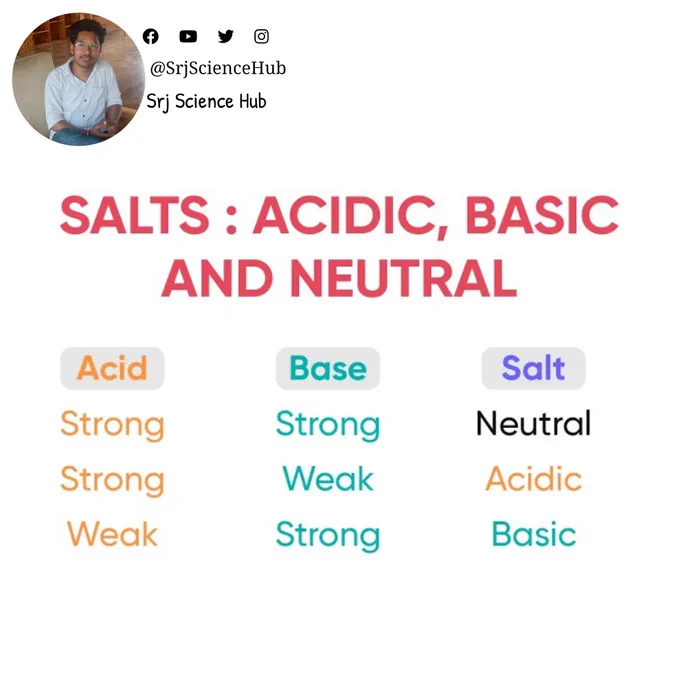 @SrjScienceHub
Srj Science Hub

SALTS : ACIDIC, BASIC AND NEUTRAL

| Acid | Base | Salt |
|---|---|---|
| Strong | Strong | Neutral |
| Strong | Weak | Acidic |
| Weak | Strong | Basic |